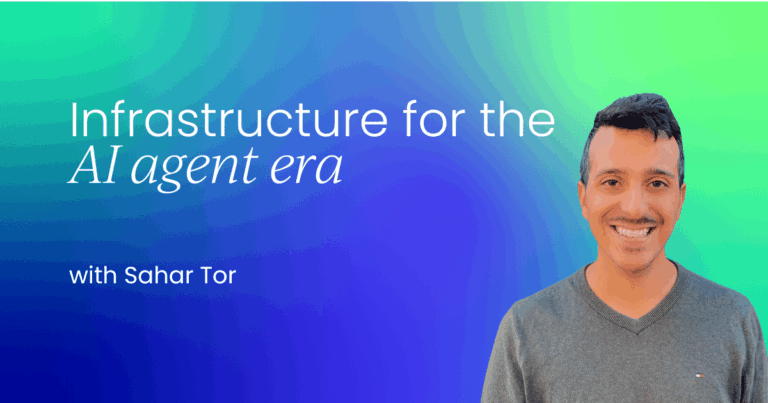 Infrastructure for the
AI agent era

with Sahar Tor